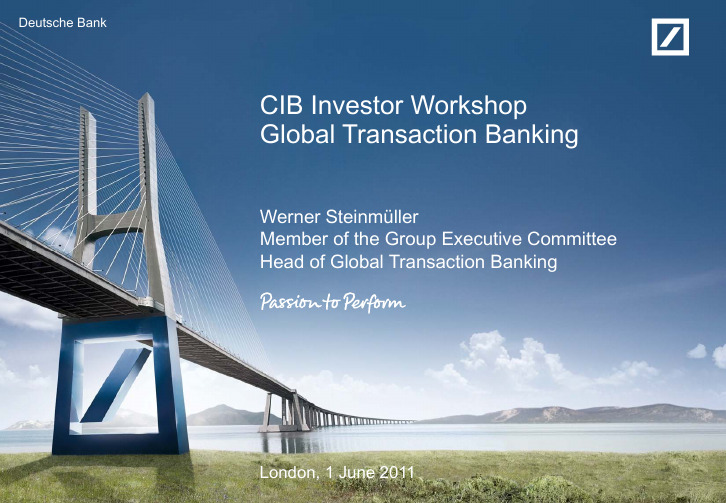 Deutsche Bank

CIB Investor Workshop
Global Transaction Banking

Werner Steinmüller
Member of the Group Executive Committee
Head of Global Transaction Banking

Passion to Perform

London, 1 June 2011